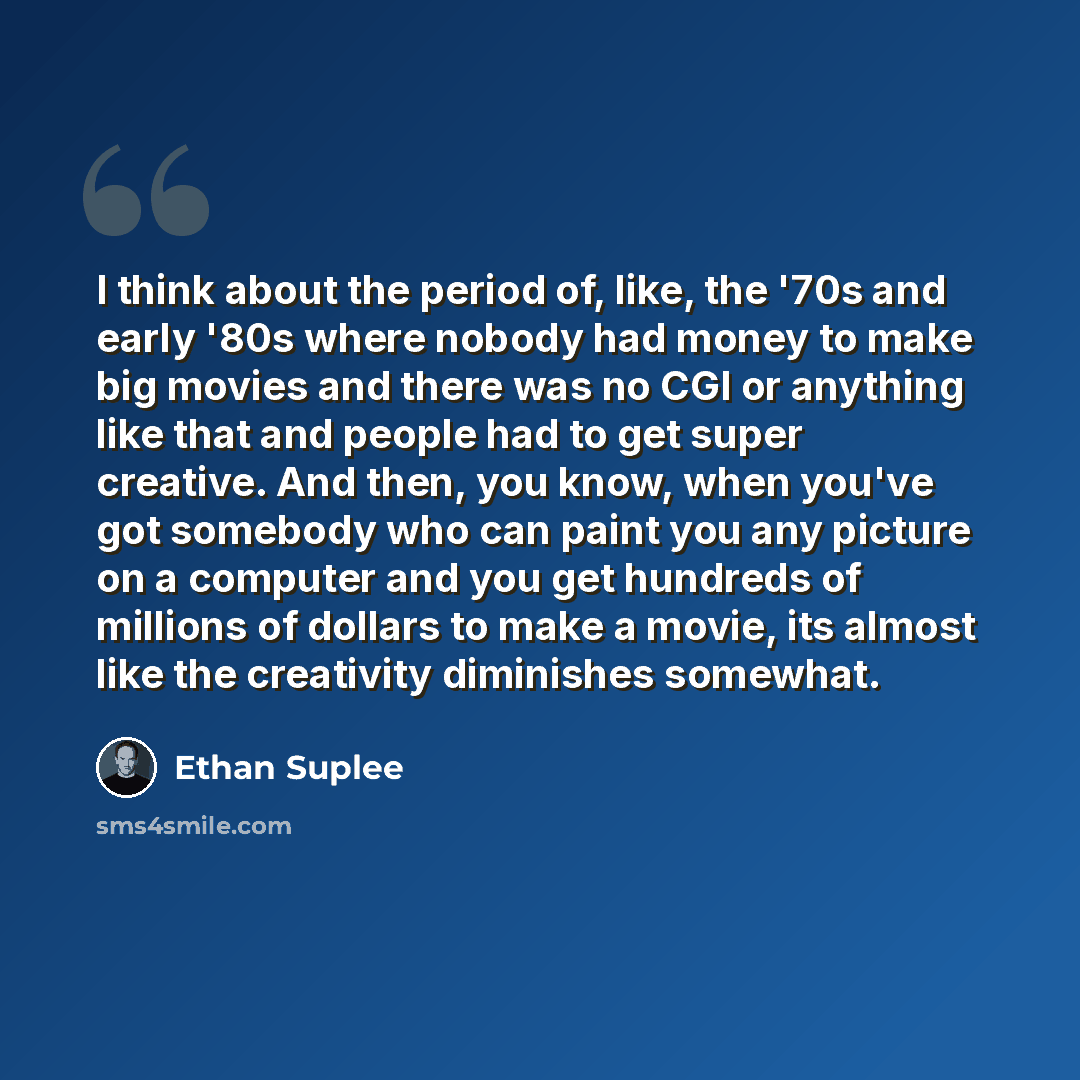 I think about the period of, like, the '70s and early '80s where nobody had money to make big movies and there was no CGI or anything like that and people had to get super creative. And then, you know, when you've got somebody who can paint you any picture on a computer and you get hundreds of millions of dollars to make a movie, its almost like the creativity diminishes somewhat.

Ethan Suplee

sms4smile.com